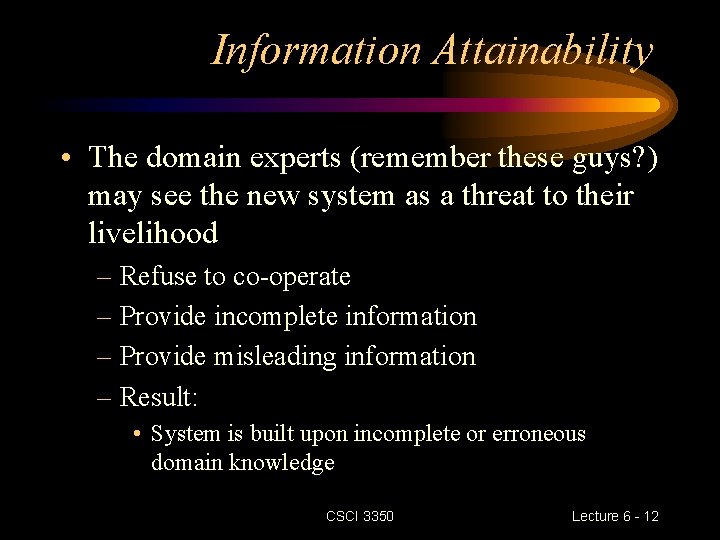 Information Attainability

• The domain experts (remember these guys?) may see the new system as a threat to their livelihood
– Refuse to co-operate
– Provide incomplete information
– Provide misleading information
– Result:
• System is built upon incomplete or erroneous domain knowledge

CSCI 3350

Lecture 6 - 12